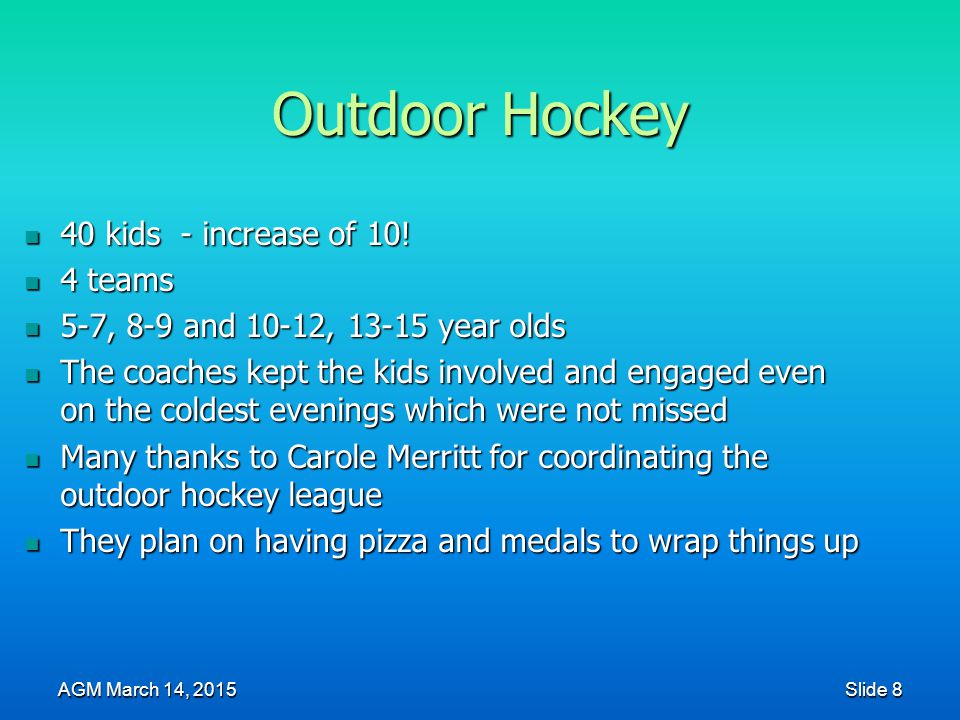 Outdoor Hockey

- 40 kids - increase of 10!
- 4 teams
- 5-7, 8-9 and 10-12, 13-15 year olds
- The coaches kept the kids involved and engaged even on the coldest evenings which were not missed
- Many thanks to Carole Merritt for coordinating the outdoor hockey league
- They plan on having pizza and medals to wrap things up

AGM March 14, 2015

Slide 8